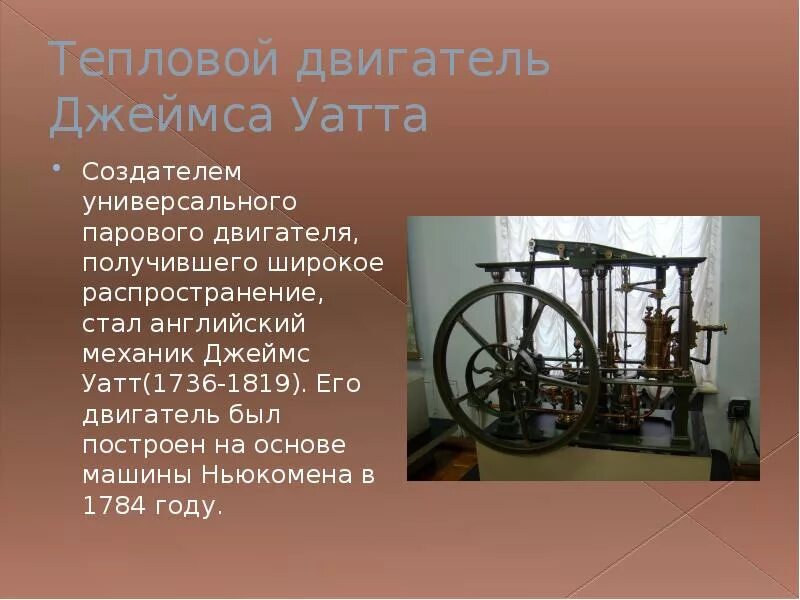 Тепловой двигатель Джеймса Уатта

• Создателем универсального парового двигателя, получившего широкое распространение, стал английский механик Джеймс Уатт(1736-1819). Его двигатель был построен на основе машины Ньюкомена в 1784 году.